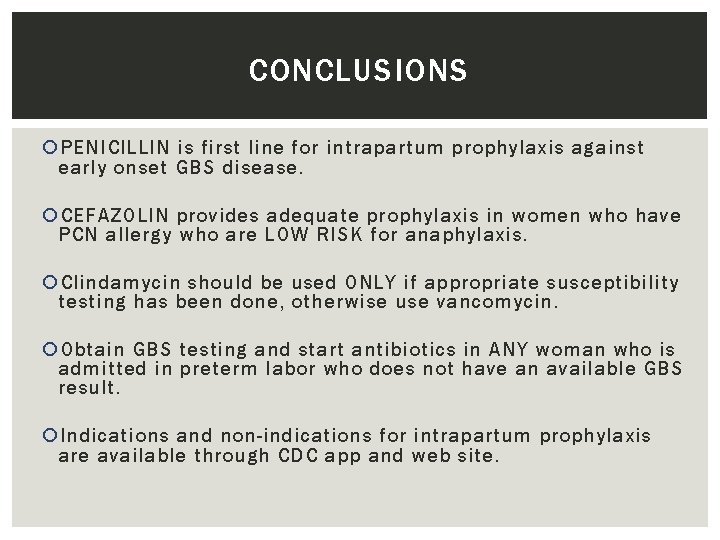 CONCLUSIONS

PENICILLIN is first line for intrapartum prophylaxis against early onset GBS disease.

CEFAZOLIN provides adequate prophylaxis in women who have PCN allergy who are LOW RISK for anaphylaxis.

Clindamycin should be used ONLY if appropriate susceptibility testing has been done, otherwise use vancomycin.

Obtain GBS testing and start antibiotics in ANY woman who is admitted in preterm labor who does not have an available GBS result.

Indications and non-indications for intrapartum prophylaxis are available through CDC app and web site.